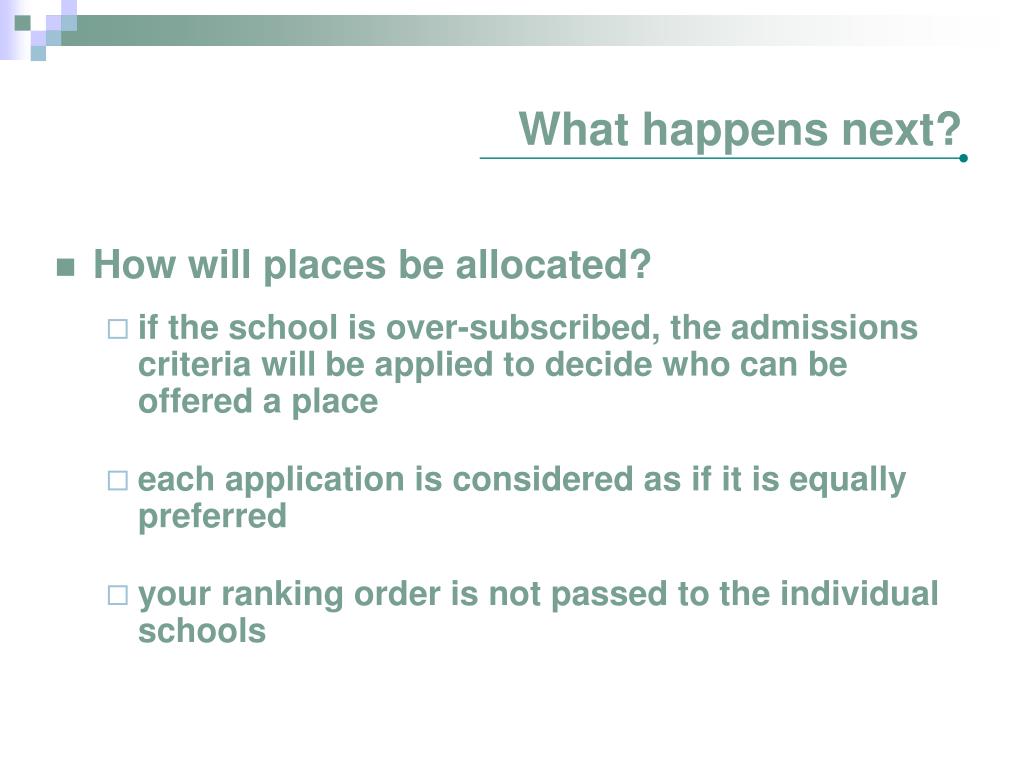 What happens next?

How will places be allocated?

if the school is over-subscribed, the admissions criteria will be applied to decide who can be offered a place

each application is considered as if it is equally preferred

your ranking order is not passed to the individual schools